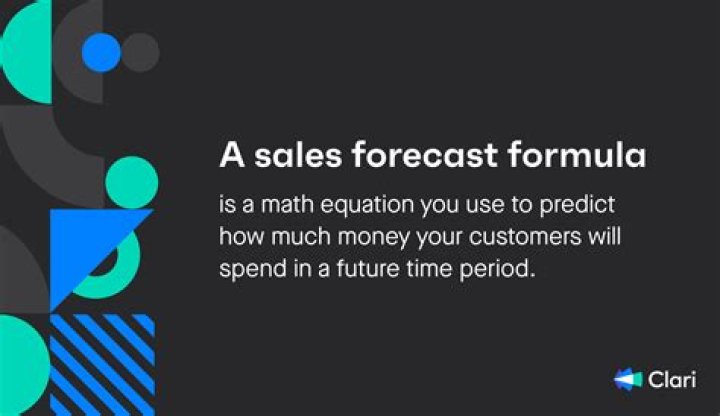 A sales forecast formula

is a math equation you use to predict how much money your customers will spend in a future time period.

Clari